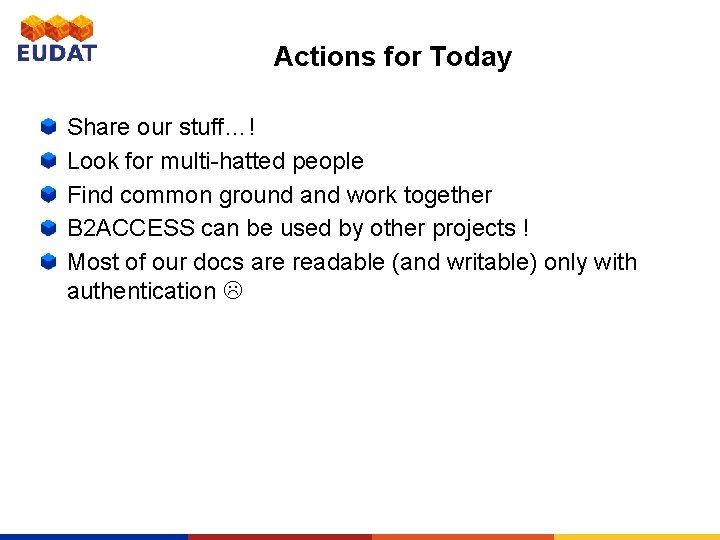 EUDAT

Actions for Today

Share our stuff…!

Look for multi-hatted people

Find common ground and work together

B2ACCESS can be used by other projects !

Most of our docs are readable (and writable) only with authentication ☹